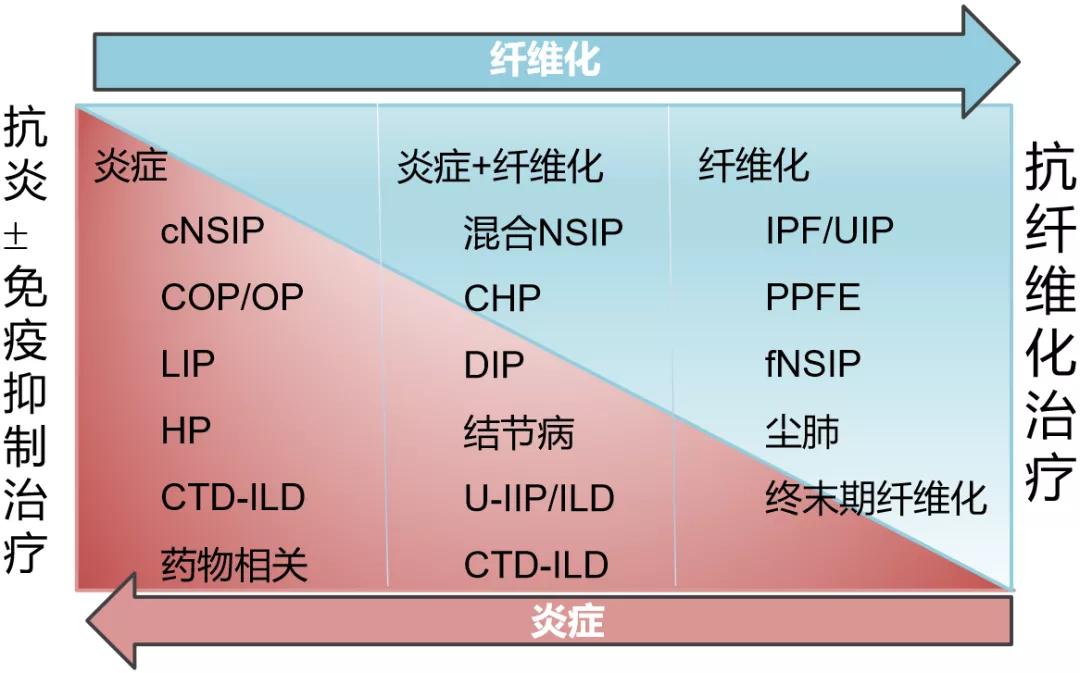 纤维化

抗炎±免疫抑制治疗

炎症
cNSIP
COP/OP
LIP
HP
CTD-ILD
药物相关

炎症+纤维化
混合NSIP
CHP
DIP
结节病
U-IIP/ILD
CTD-ILD

纤维化
IPF/UIP
PPFE
fNSIP
尘肺
终末期纤维化

抗纤维化治疗

炎症